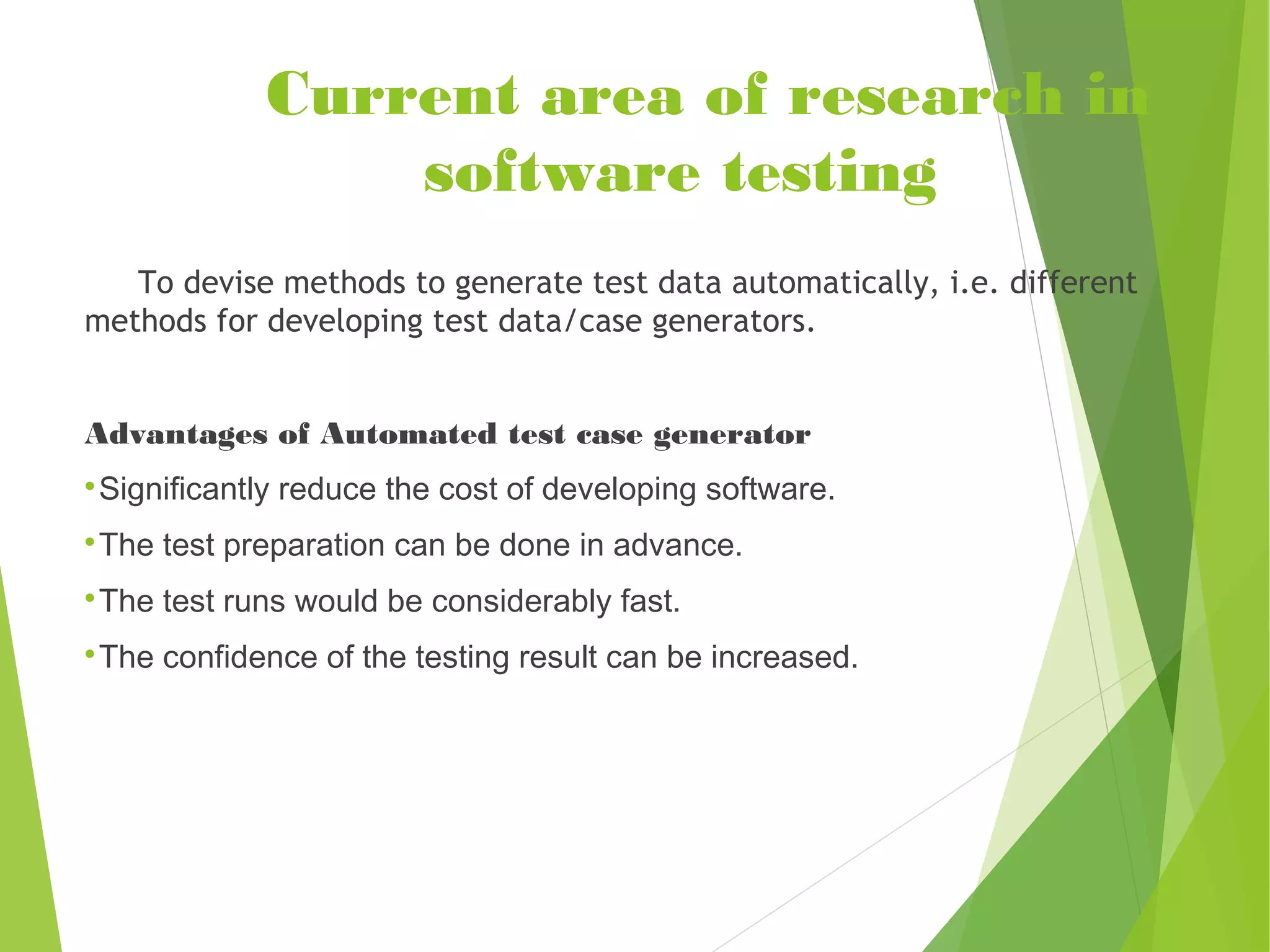 Current area of research in software testing

To devise methods to generate test data automatically, i.e. different methods for developing test data/case generators.

Advantages of Automated test case generator

•Significantly reduce the cost of developing software.

•The test preparation can be done in advance.

•The test runs would be considerably fast.

•The confidence of the testing result can be increased.